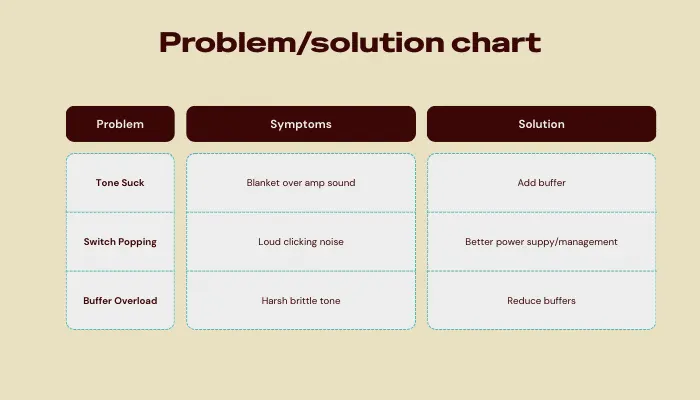 Problem/solution chart

| Problem | Symptoms | Solution |
|---|---|---|
| Tone Suck | Blanket over amp sound | Add buffer |
| Switch Popping | Loud clicking noise | Better power suppy/management |
| Buffer Overload | Harsh brittle tone | Reduce buffers |